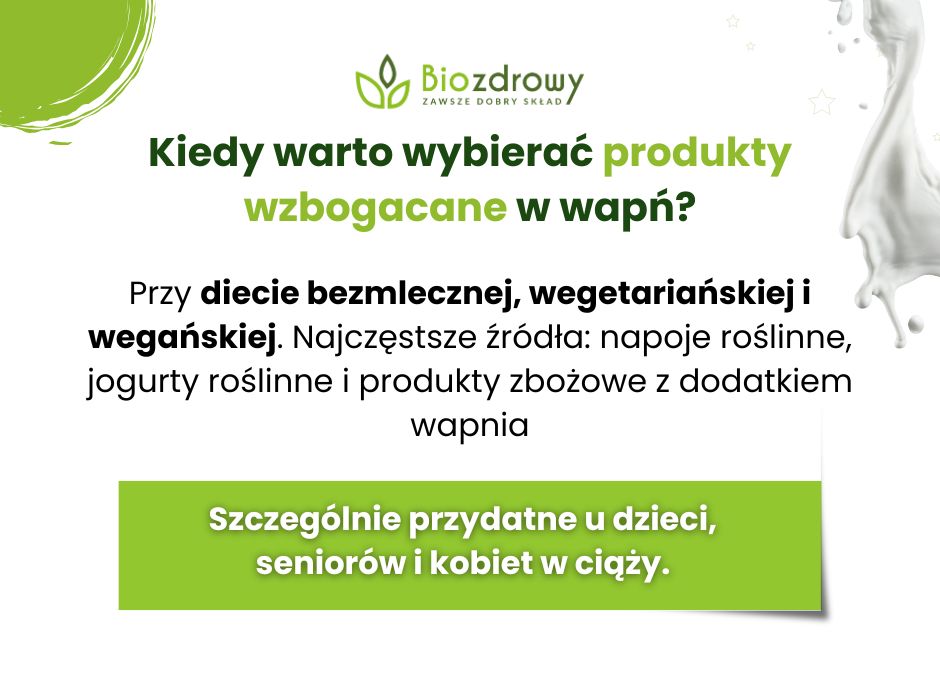 Biozdrowy
ZAWSZE DOBRY SKŁAD

Kiedy warto wybierać produkty wzbogacane w wapń?

Przy diecie bezmlecznej, wegetariańskiej i wegańskiej. Najczęstsze źródła: napoje roślinne, jogurty roślinne i produkty zbożowe z dodatkiem wapnia

Szczególnie przydatne u dzieci, seniorów i kobiet w ciąży.